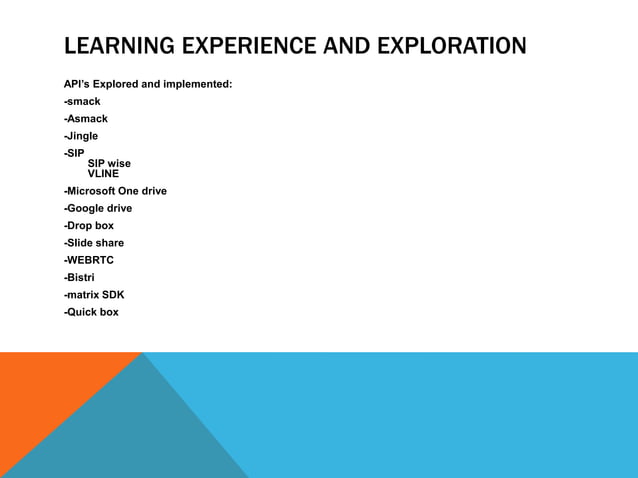 LEARNING EXPERIENCE AND EXPLORATION

API's Explored and implemented:

-smack

-Asmack

-Jingle

-SIP
SIP wise
VLINE

-Microsoft One drive

-Google drive

-Drop box

-Slide share

-WEBRTC

-Bistri

-matrix SDK

-Quick box